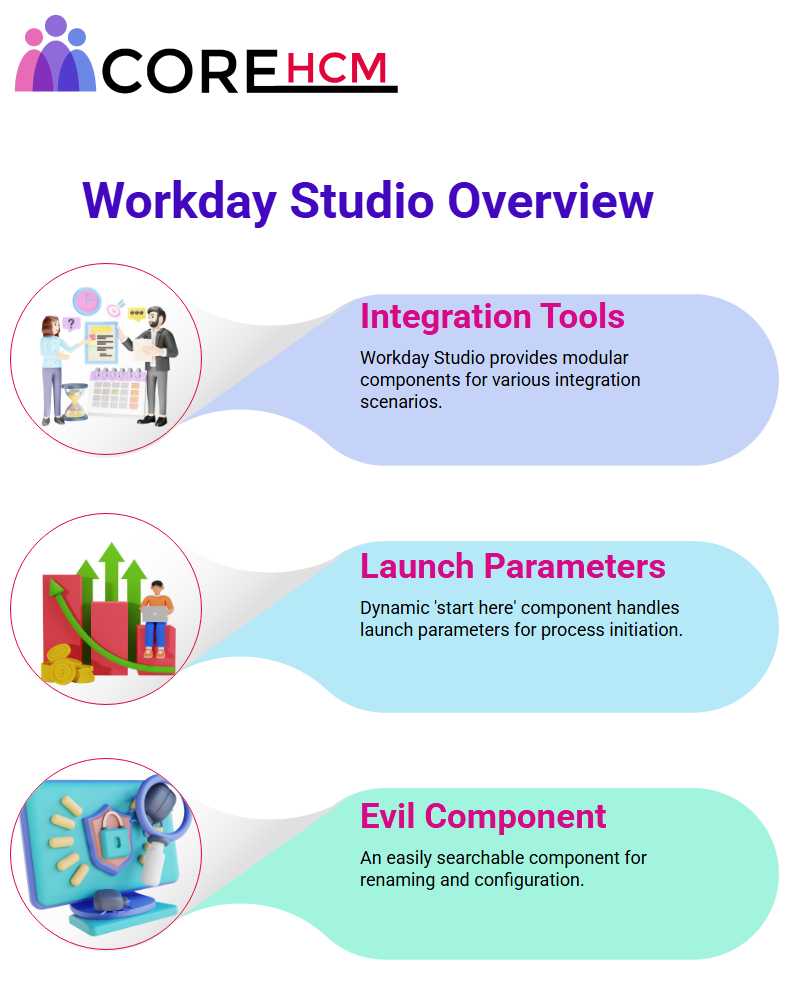 CORE HCM

Workday Studio Overview

Integration Tools

Workday Studio provides modular components for various integration scenarios.

Launch Parameters

Dynamic 'start here' component handles launch parameters for process initiation.

Evil Component

An easily searchable component for renaming and configuration.